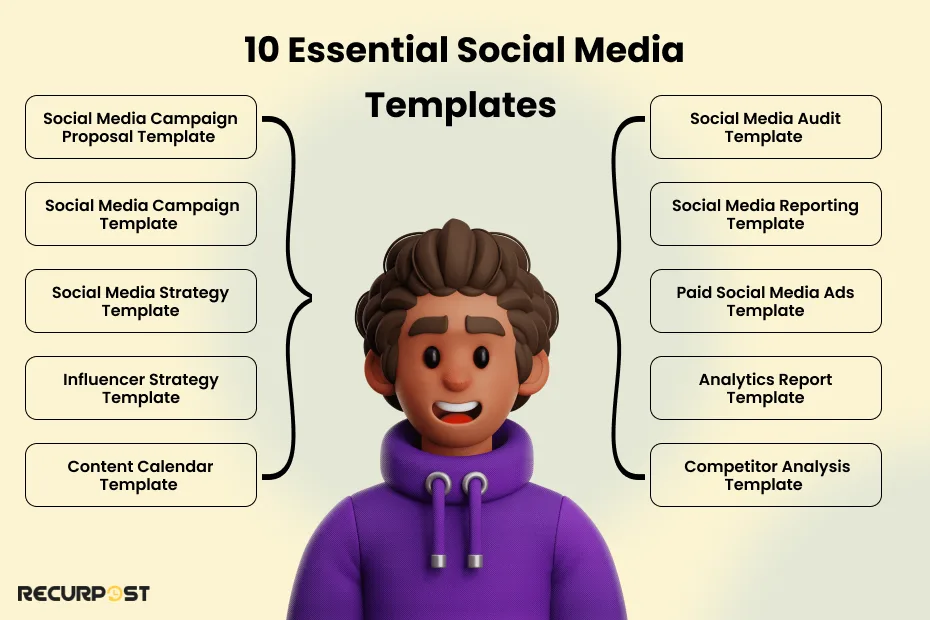 10 Essential Social Media Templates

Social Media Campaign Proposal Template

Social Media Campaign Template

Social Media Strategy Template

Influencer Strategy Template

Content Calendar Template

Social Media Audit Template

Social Media Reporting Template

Paid Social Media Ads Template

Analytics Report Template

Competitor Analysis Template

RECURPOST